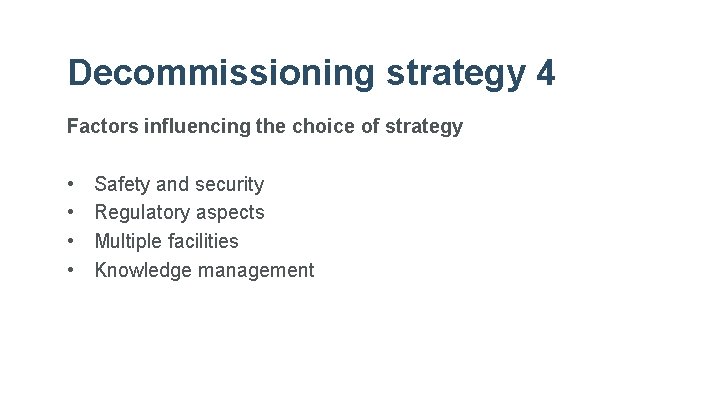 Decommissioning strategy 4

Factors influencing the choice of strategy

• Safety and security
• Regulatory aspects
• Multiple facilities
• Knowledge management